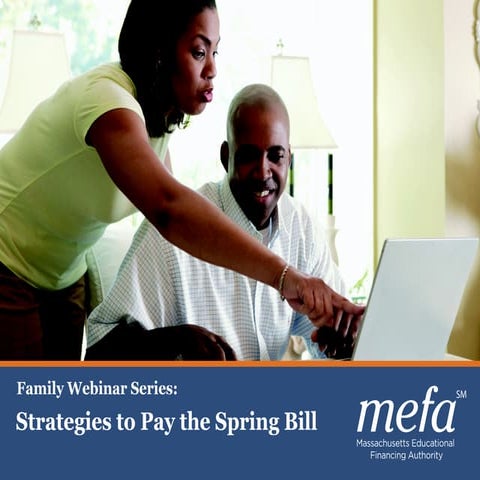 Family Webinar Series:
Strategies to Pay the Spring Bill

mefa SM
Massachusetts Educational Financing Authority